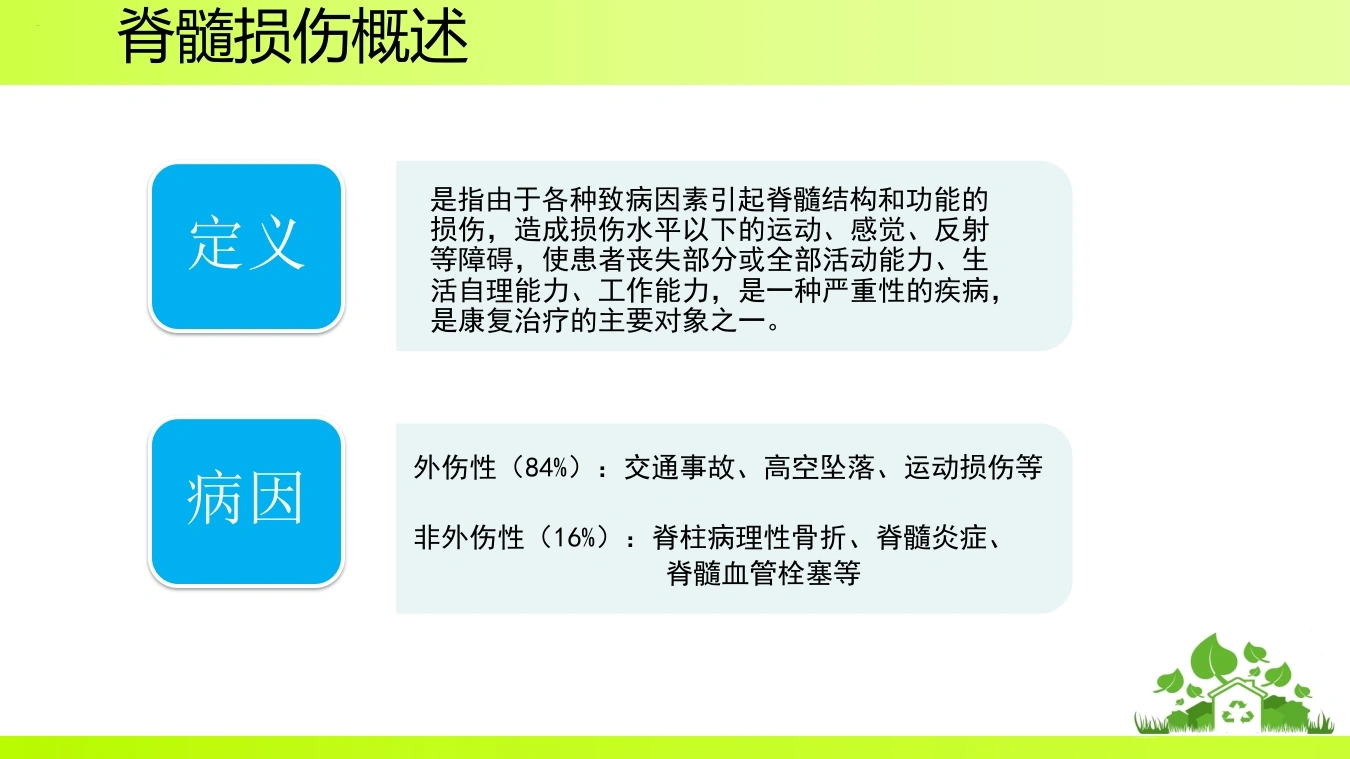 脊髓损伤概述

定义

是指由于各种致病因素引起脊髓结构和功能的损伤，造成损伤水平以下的运动、感觉、反射等障碍，使患者丧失部分或全部活动能力、生活自理能力、工作能力，是一种严重性的疾病，是康复治疗的主要对象之一。

病因

外伤性（84%）：交通事故、高空坠落、运动损伤等

非外伤性（16%）：脊柱病理性骨折、脊髓炎症、脊髓血管栓塞等